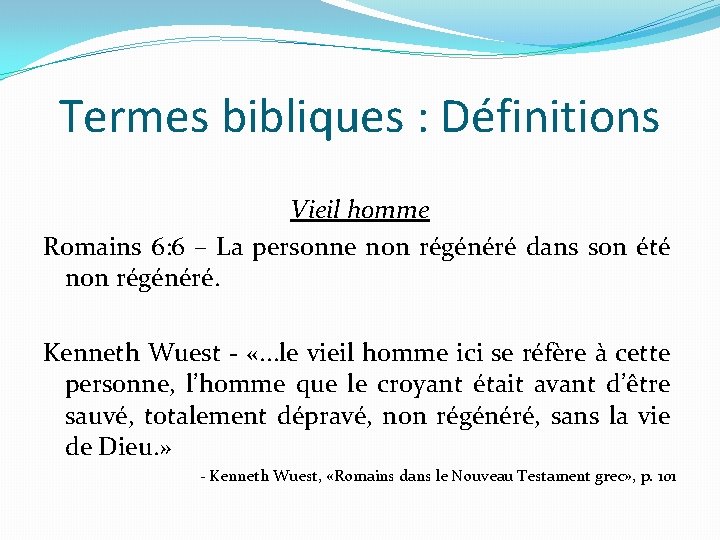 Termes bibliques : Définitions

Vieil homme

Romains 6:6 – La personne non régénéré dans son été non régénéré.

Kenneth Wuest - «…le vieil homme ici se réfère à cette personne, l'homme que le croyant était avant d'être sauvé, totalement dépravé, non régénéré, sans la vie de Dieu.»

- Kenneth Wuest, «Romains dans le Nouveau Testament grec», p. 101